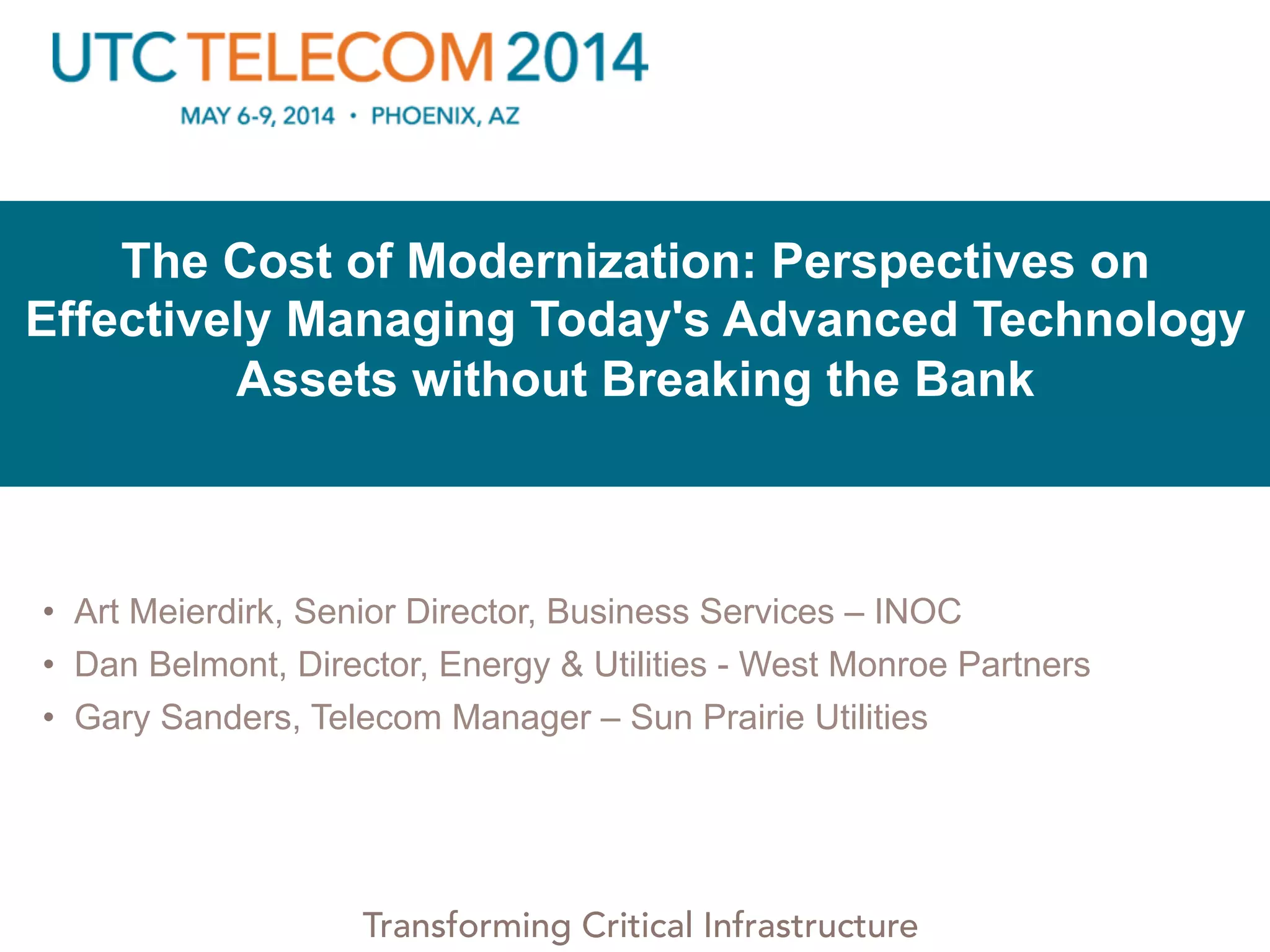 UTC TELECOM 2014

MAY 6-9, 2014 • PHOENIX, AZ

The Cost of Modernization: Perspectives on Effectively Managing Today's Advanced Technology Assets without Breaking the Bank

• Art Meierdirk, Senior Director, Business Services – INOC
• Dan Belmont, Director, Energy & Utilities - West Monroe Partners
• Gary Sanders, Telecom Manager – Sun Prairie Utilities

Transforming Critical Infrastructure